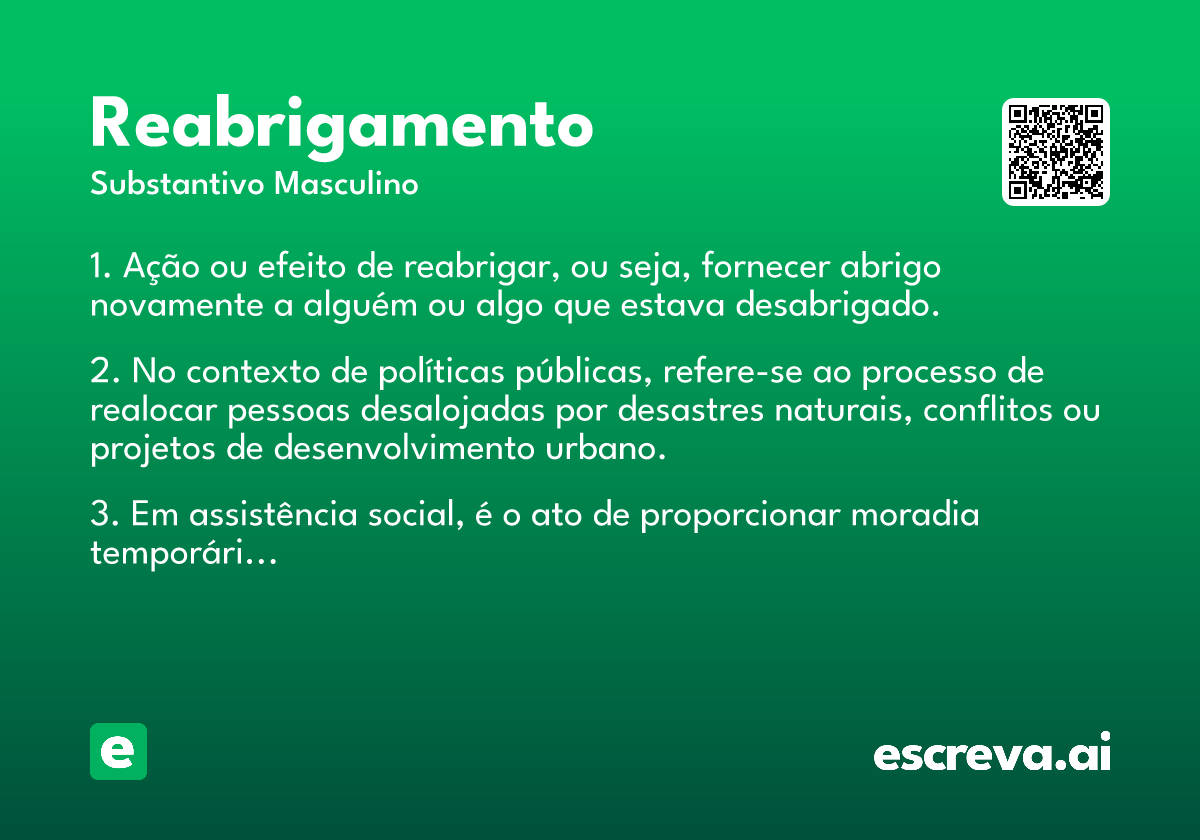 Reabrigamento

Substantivo Masculino

1. Ação ou efeito de reabrigar, ou seja, fornecer abrigo novamente a alguém ou algo que estava desabrigado.

2. No contexto de políticas públicas, refere-se ao processo de realocar pessoas desalojadas por desastres naturais, conflitos ou projetos de desenvolvimento urbano.

3. Em assistência social, é o ato de proporcionar moradia temporári...

e

escreva.ai